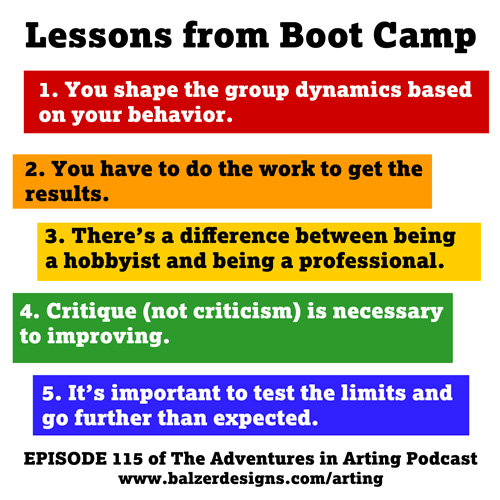 Lessons from Boot Camp

1. You shape the group dynamics based on your behavior.

2. You have to do the work to get the results.

3. There's a difference between being a hobbyist and being a professional.

4. Critique (not criticism) is necessary to improving.

5. It's important to test the limits and go further than expected.

EPISODE 115 of The Adventures in Arting Podcast
www.balzerdesigns.com/arting